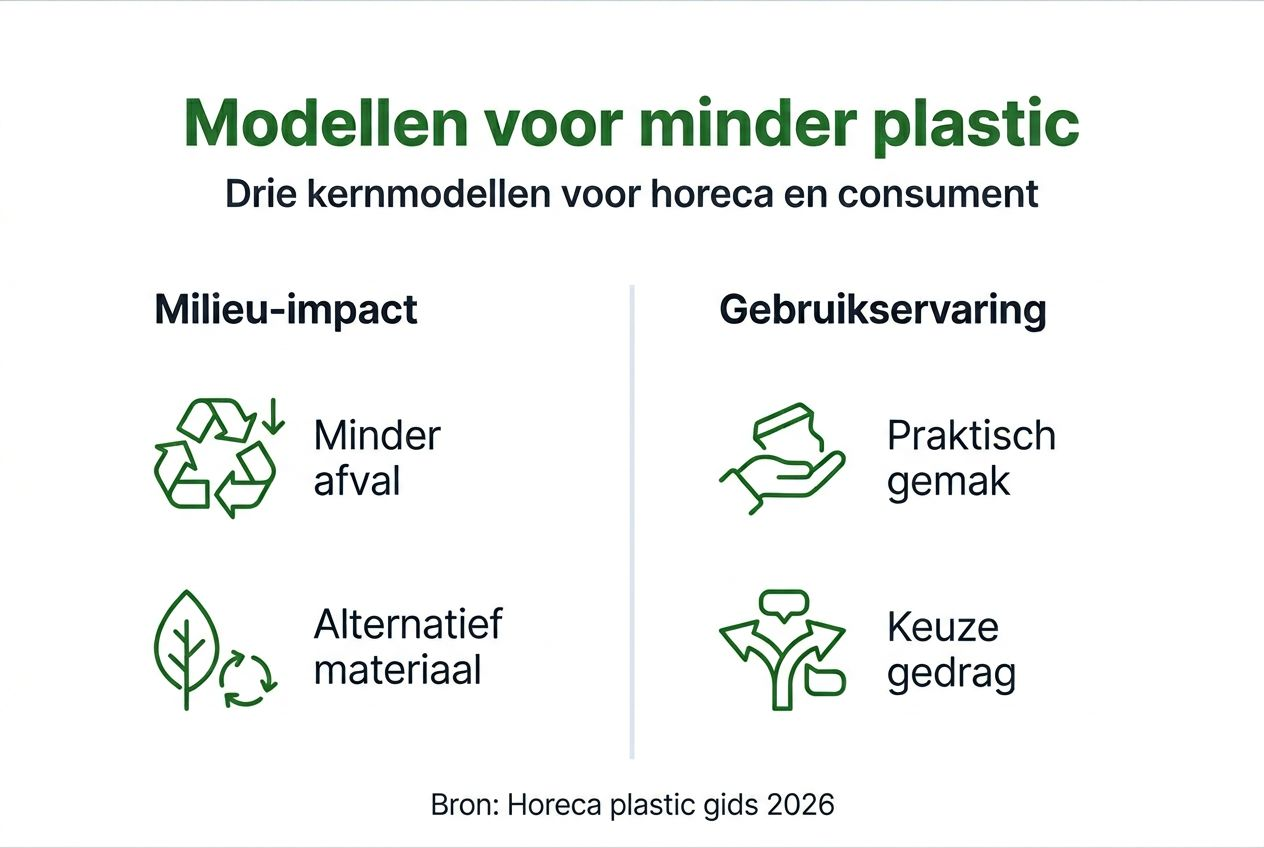 Modellen voor minder plastic

Drie kernmodellen voor horeca en consument

Milieu-impact

Minder afval

Alternatief materiaal

Gebruikservaring

Praktisch gemak

Keuze gedrag

Bron: Horeca plastic gids 2026